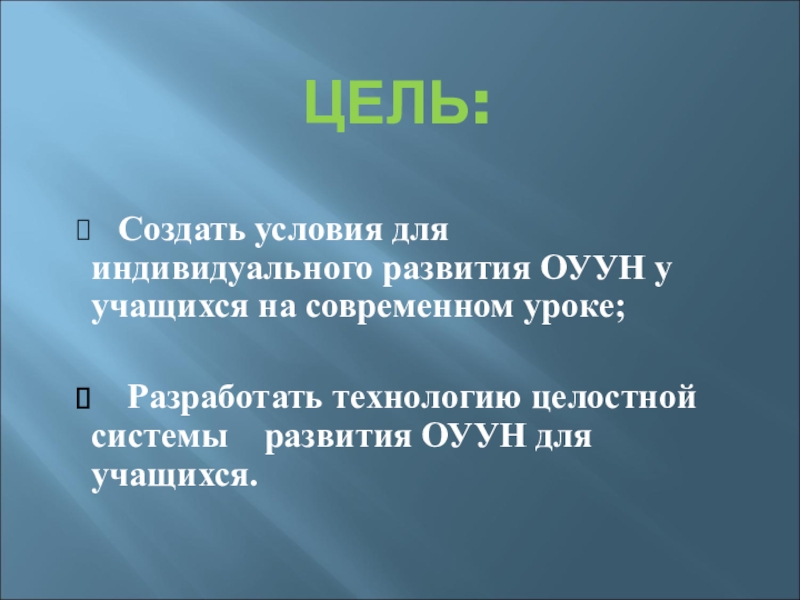 ЦЕЛЬ:

 Создать условия для индивидуального развития ОУУН у учащихся на современном уроке;

 Разработать технологию целостной системы развития ОУУН для учащихся.